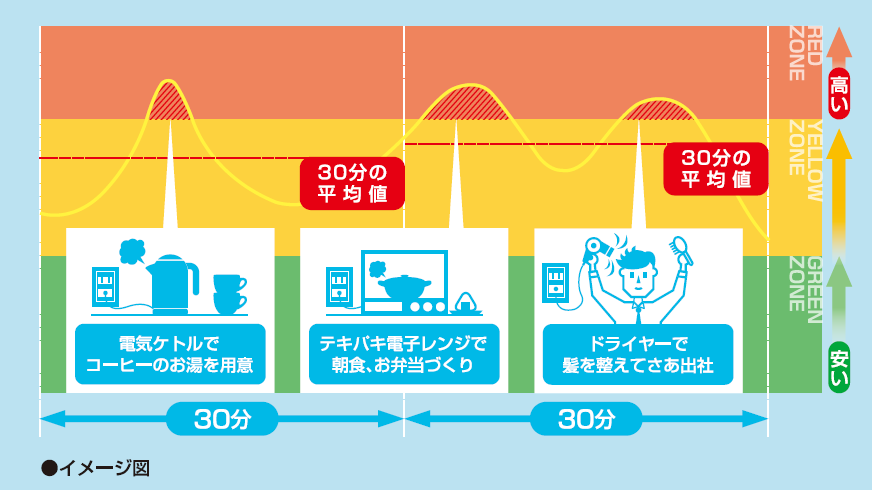 RED ZONE

YELLOW ZONE

GREEN ZONE

高い

安い

30分の平均値

30分の平均値

電気ケトルでコーヒーのお湯を用意

テキパキ電子レンジで朝食、お弁当づくり

ドライヤーで髪を整えてさあ出社

30分

30分

●イメージ図